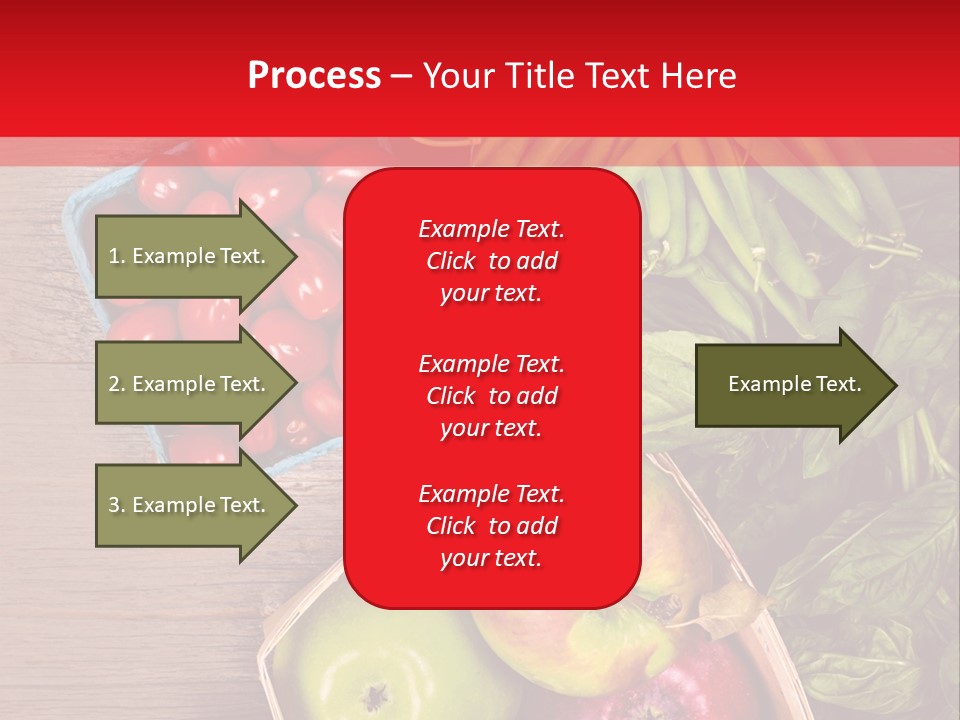 Process – Your Title Text Here

1. Example Text.

2. Example Text.

3. Example Text.

Example Text. Click to add your text.

Example Text. Click to add your text.

Example Text. Click to add your text.

Example Text.